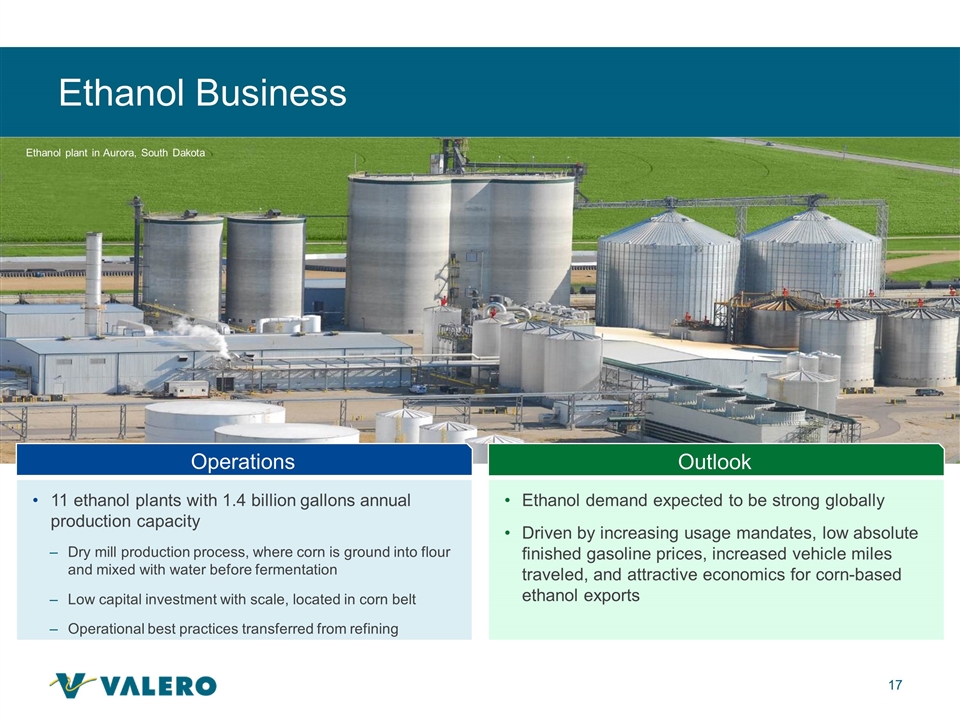 Ethanol Business

Ethanol plant in Aurora, South Dakota

Operations

• 11 ethanol plants with 1.4 billion gallons annual production capacity

– Dry mill production process, where corn is ground into flour and mixed with water before fermentation

– Low capital investment with scale, located in corn belt

– Operational best practices transferred from refining

Outlook

• Ethanol demand expected to be strong globally

• Driven by increasing usage mandates, low absolute finished gasoline prices, increased vehicle miles traveled, and attractive economics for corn-based ethanol exports

VALERO

17